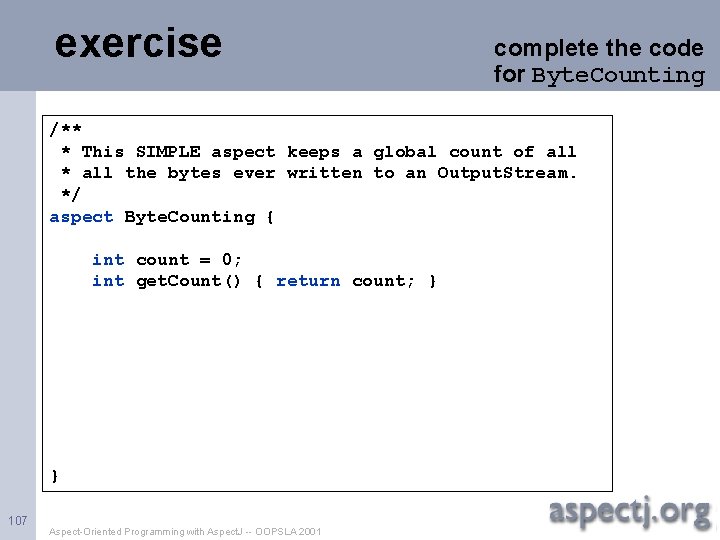 exercise

complete the code for ByteCounting

/**
 * This SIMPLE aspect keeps a global count of all
 * all the bytes ever written to an OutputStream.
 */
aspect ByteCounting {

    int count = 0;
    int getCount() { return count; }

}

107

Aspect-Oriented Programming with AspectJ -- OOPSLA 2001

aspectj.org